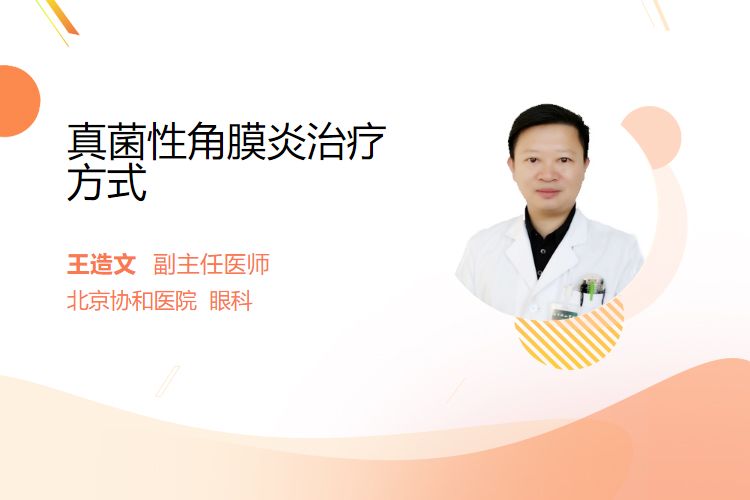 真菌性角膜炎治疗方式

王造文 副主任医师
北京协和医院 眼科